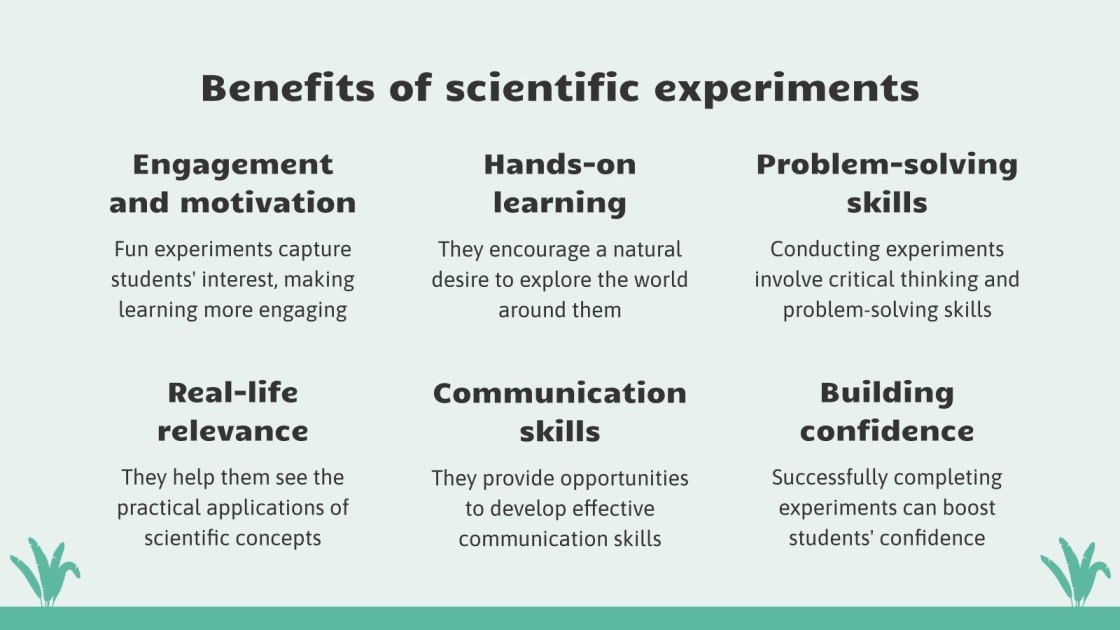 Benefits of scientific experiments

Engagement and motivation

Fun experiments capture students' interest, making learning more engaging

Hands-on learning

They encourage a natural desire to explore the world around them

Problem-solving skills

Conducting experiments involve critical thinking and problem-solving skills

Real-life relevance

They help them see the practical applications of scientific concepts

Communication skills

They provide opportunities to develop effective communication skills

Building confidence

Successfully completing experiments can boost students' confidence